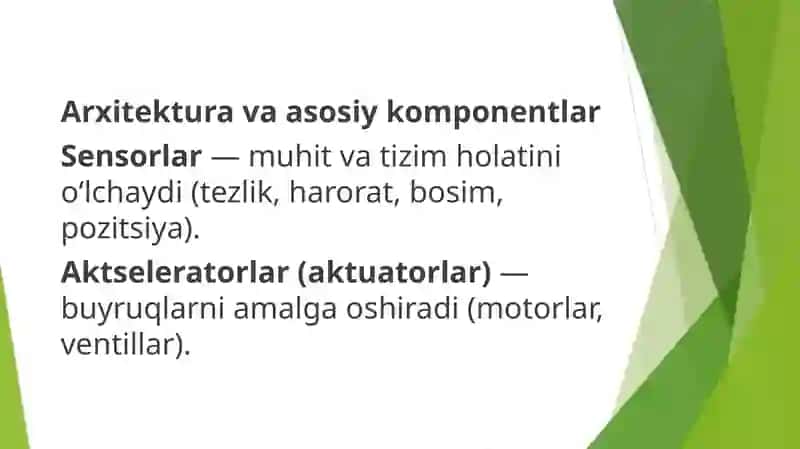 Arxitektura va asosiy komponentlar

Sensorlar — muhit va tizim holatini o‘lchaydi (tezlik, harorat, bosim, pozitsiya).

Aktseleratorlar (aktuatorlar) — buyruqlarni amalga oshiradi (motorlar, ventillar).